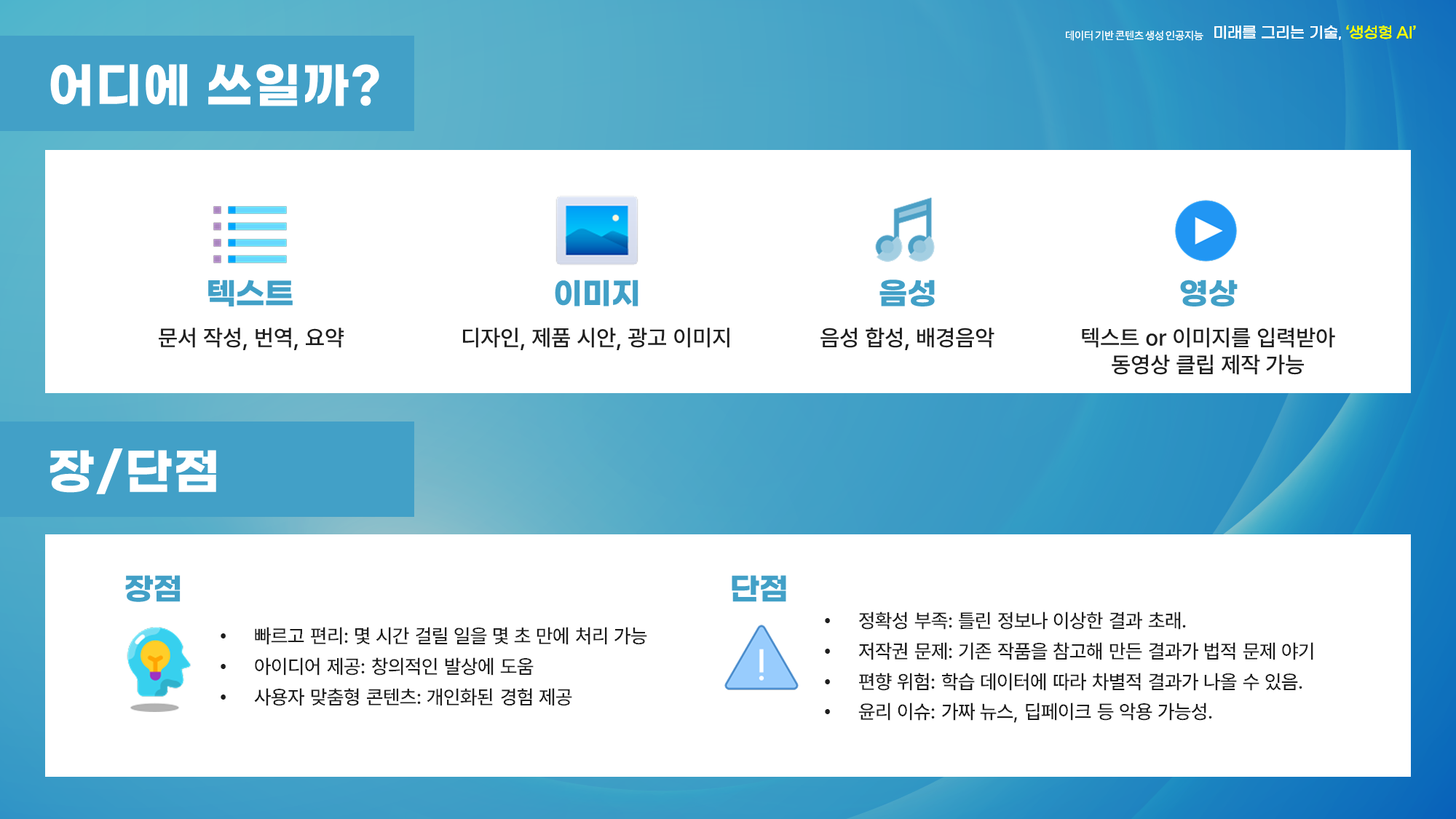 데이터 기반 콘텐츠 생성 인공지능 미래를 그리는 기술, '생성형 AI'

어디에 쓰일까?

텍스트
문서 작성, 번역, 요약

이미지
디자인, 제품 시안, 광고 이미지

음성
음성 합성, 배경음악

영상
텍스트 or 이미지를 입력받아 동영상 클립 제작 가능

장/단점

장점

• 빠르고 편리: 몇 시간 걸릴 일을 몇 초 만에 처리 가능
• 아이디어 제공: 창의적인 발상에 도움
• 사용자 맞춤형 콘텐츠: 개인화된 경험 제공

단점

• 정확성 부족: 틀린 정보나 이상한 결과 초래.
• 저작권 문제: 기존 작품을 참고해 만든 결과가 법적 문제 야기
• 편향 위험: 학습 데이터에 따라 차별적 결과가 나올 수 있음.
• 윤리 이슈: 가짜 뉴스, 딥페이크 등 악용 가능성.